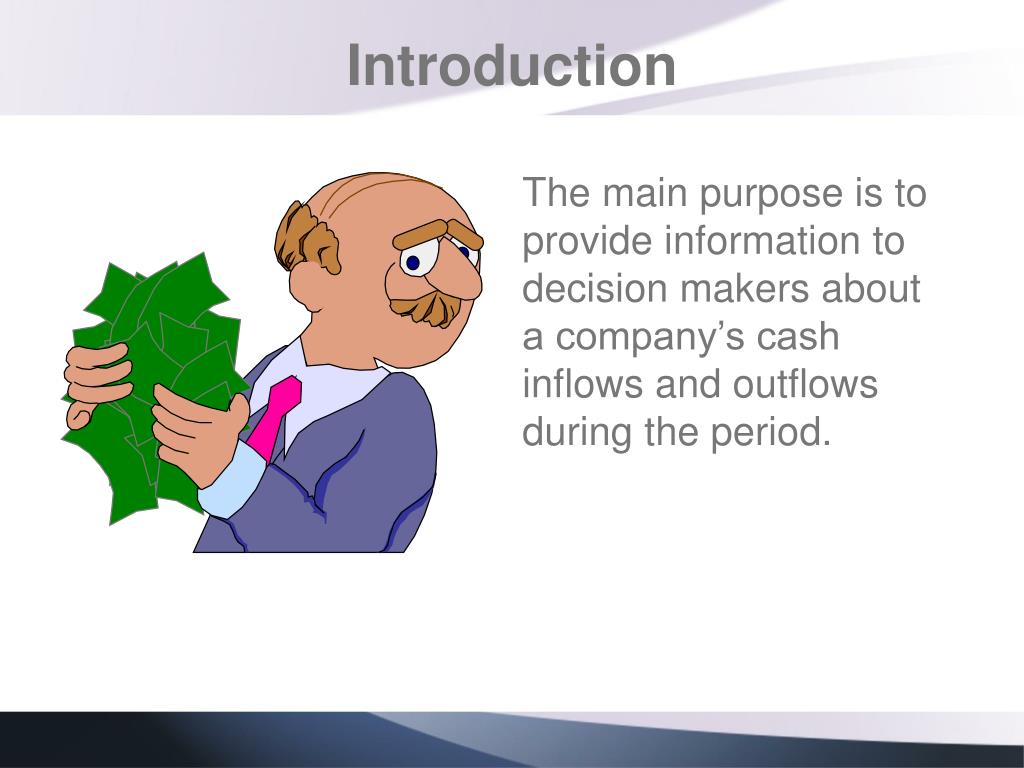 Introduction

The main purpose is to provide information to decision makers about a company’s cash inflows and outflows during the period.